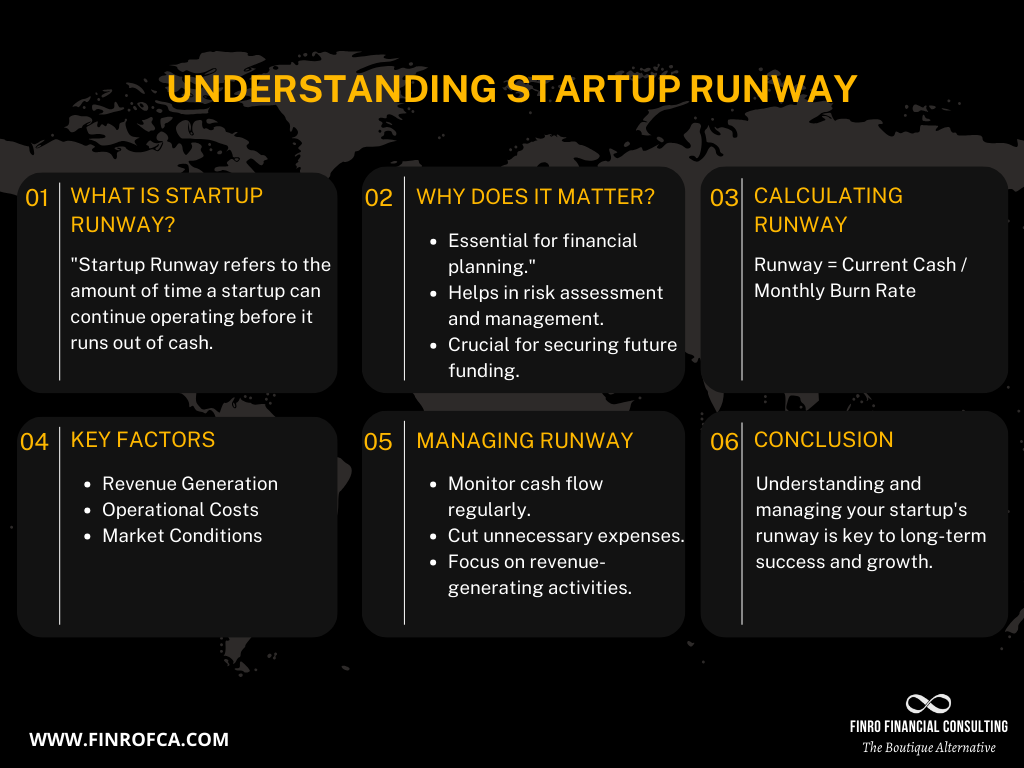 UNDERSTANDING STARTUP RUNWAY

01 WHAT IS STARTUP RUNWAY?

"Startup Runway refers to the amount of time a startup can continue operating before it runs out of cash.

02 WHY DOES IT MATTER?

- Essential for financial planning."
- Helps in risk assessment and management.
- Crucial for securing future funding.

03 CALCULATING RUNWAY

Runway = Current Cash / Monthly Burn Rate

04 KEY FACTORS

- Revenue Generation
- Operational Costs
- Market Conditions

05 MANAGING RUNWAY

- Monitor cash flow regularly.
- Cut unnecessary expenses.
- Focus on revenue-generating activities.

06 CONCLUSION

Understanding and managing your startup's runway is key to long-term success and growth.

WWW.FINROFCA.COM

FINRO FINANCIAL CONSULTING
The Boutique Alternative